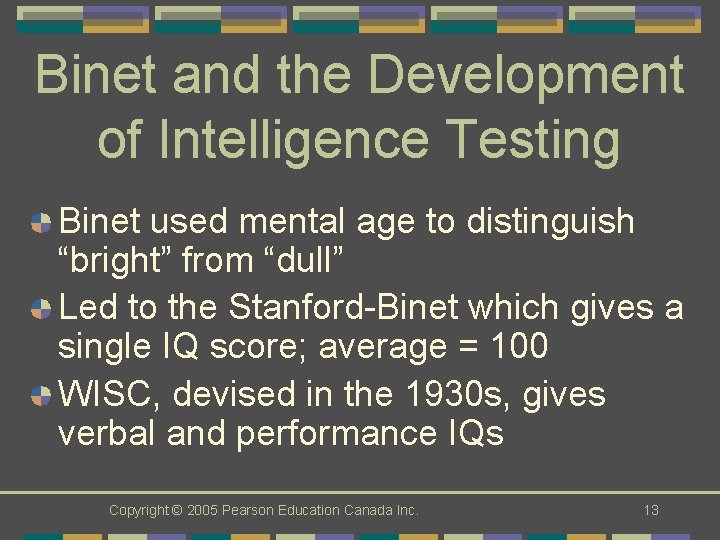 Binet and the Development of Intelligence Testing

Binet used mental age to distinguish “bright” from “dull”

Led to the Stanford-Binet which gives a single IQ score; average = 100

WISC, devised in the 1930s, gives verbal and performance IQs

Copyright © 2005 Pearson Education Canada Inc.

13